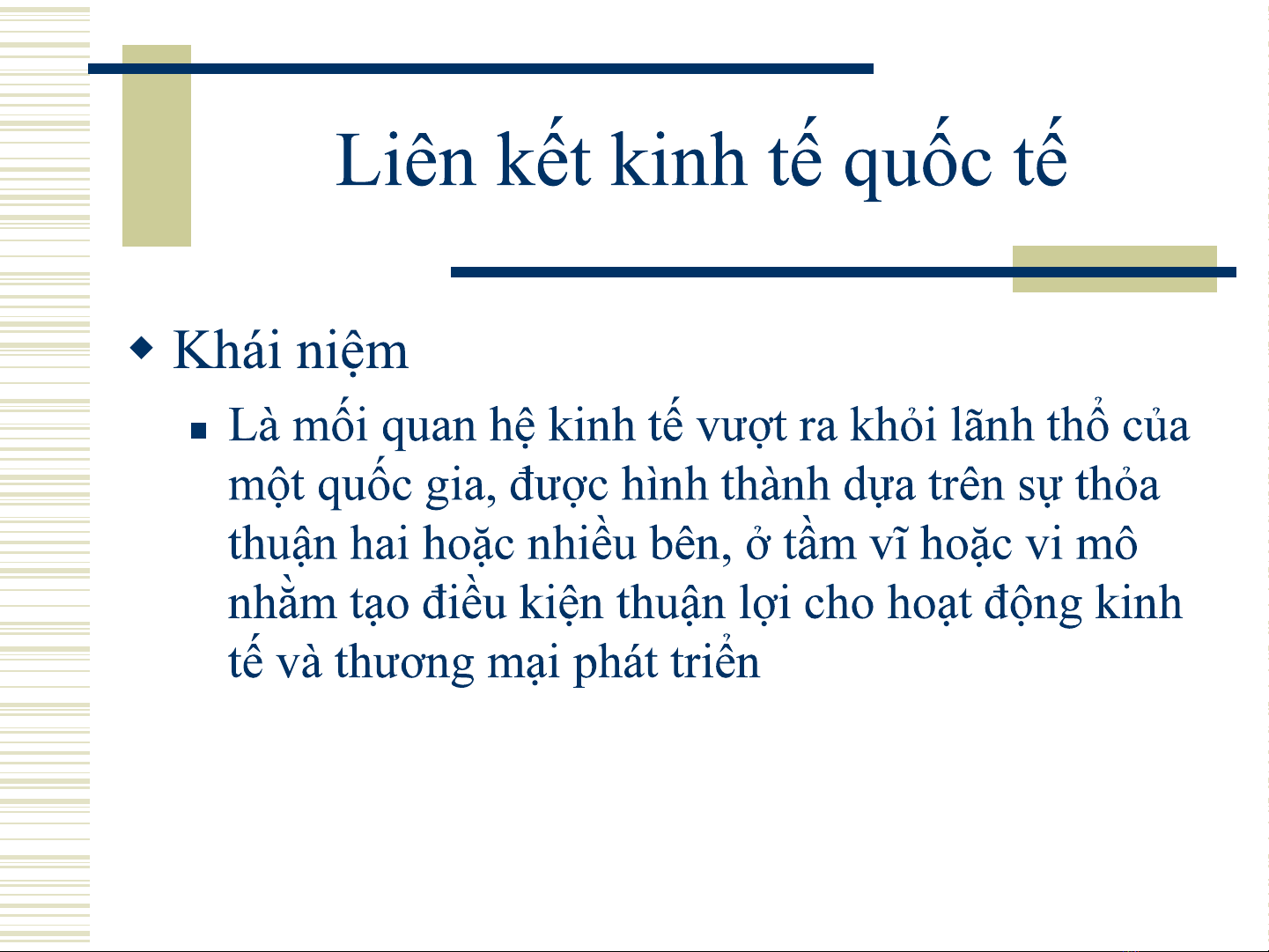 Liên kết kinh tế quốc tế

Khái niệm

Là mối quan hệ kinh tế vượt ra khỏi lãnh thổ của một quốc gia, được hình thành dựa trên sự thỏa thuận hai hoặc nhiều bên, ở tầm vĩ hoặc vi mô nhằm tạo điều kiện thuận lợi cho hoạt động kinh tế và thương mại phát triển